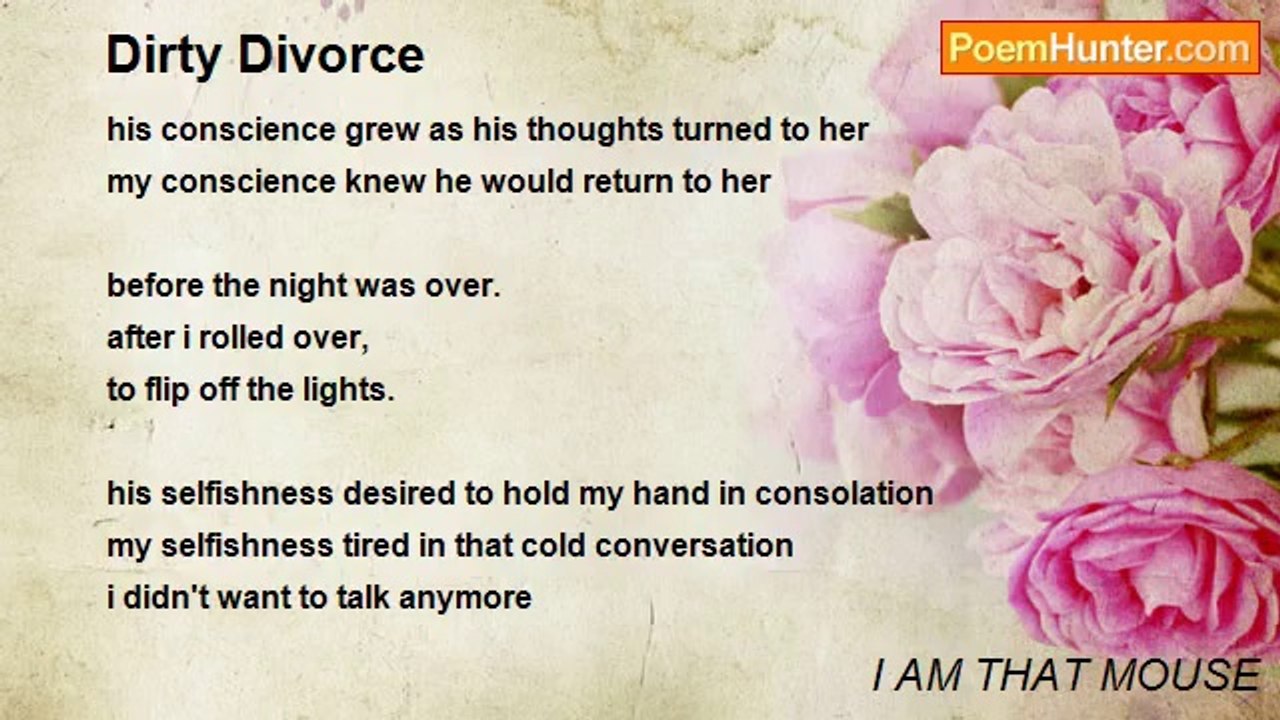 Dirty Divorce

PoemHunter.com

his conscience grew as his thoughts turned to her
my conscience knew he would return to her

before the night was over.
after i rolled over,
to flip off the lights.

his selfishness desired to hold my hand in consolation
my selfishness tired in that cold conversation
i didn't want to talk anymore

I AM THAT MOUSE